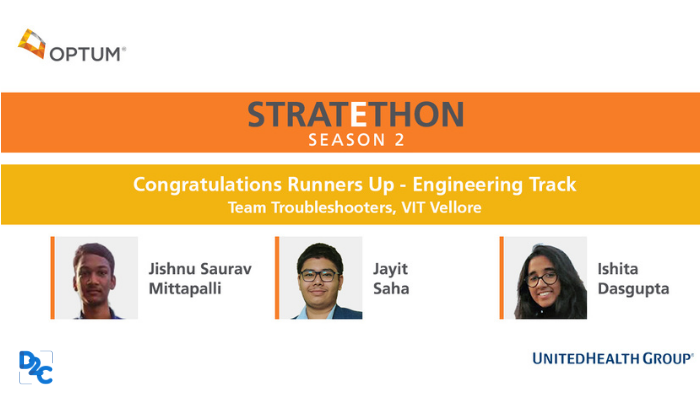 OPTUM®

STRATETHON
SEASON 2

Congratulations Runners Up - Engineering Track
Team Troubleshooters, VIT Vellore

Jishnu Saurav Mittapalli

Jayit Saha

Ishita Dasgupta

D2C

UNITEDHEALTH GROUP®